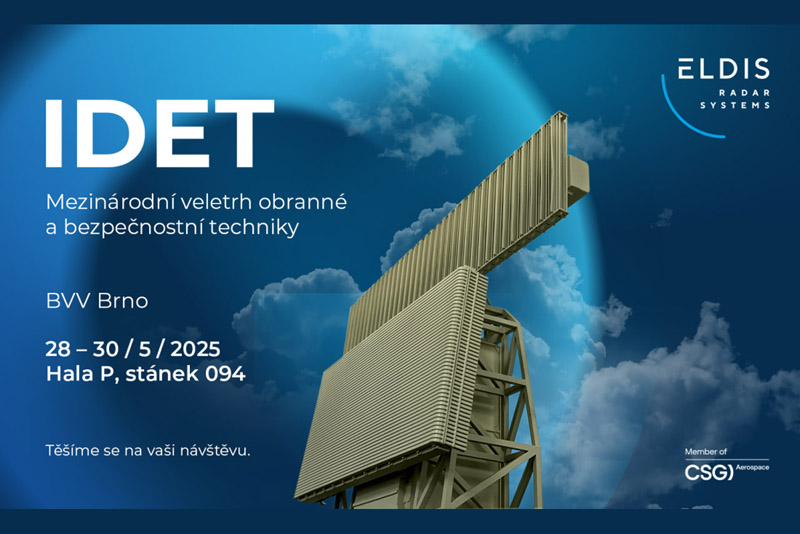 ELDIS
RADAR SYSTEMS

IDET

Mezinárodní veletrh obranné a bezpečnostní techniky

BVV Brno

28 – 30 / 5 / 2025
Hala P, stánek 094

Těšíme se na vaši návštěvu.

Member of
CSG) Aerospace